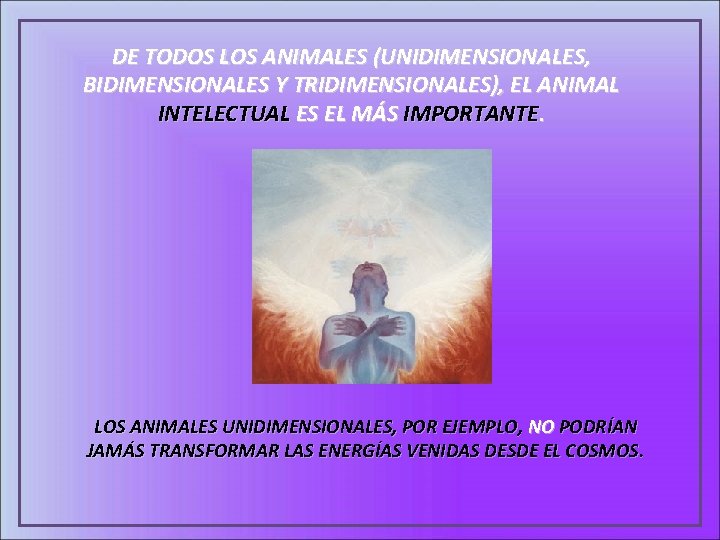 DE TODOS LOS ANIMALES (UNIDIMENSIONALES, BIDIMENSIONALES Y TRIDIMENSIONALES), EL ANIMAL INTELECTUAL ES EL MÁS IMPORTANTE.

LOS ANIMALES UNIDIMENSIONALES, POR EJEMPLO, NO PODRÍAN JAMÁS TRANSFORMAR LAS ENERGÍAS VENIDAS DESDE EL COSMOS.